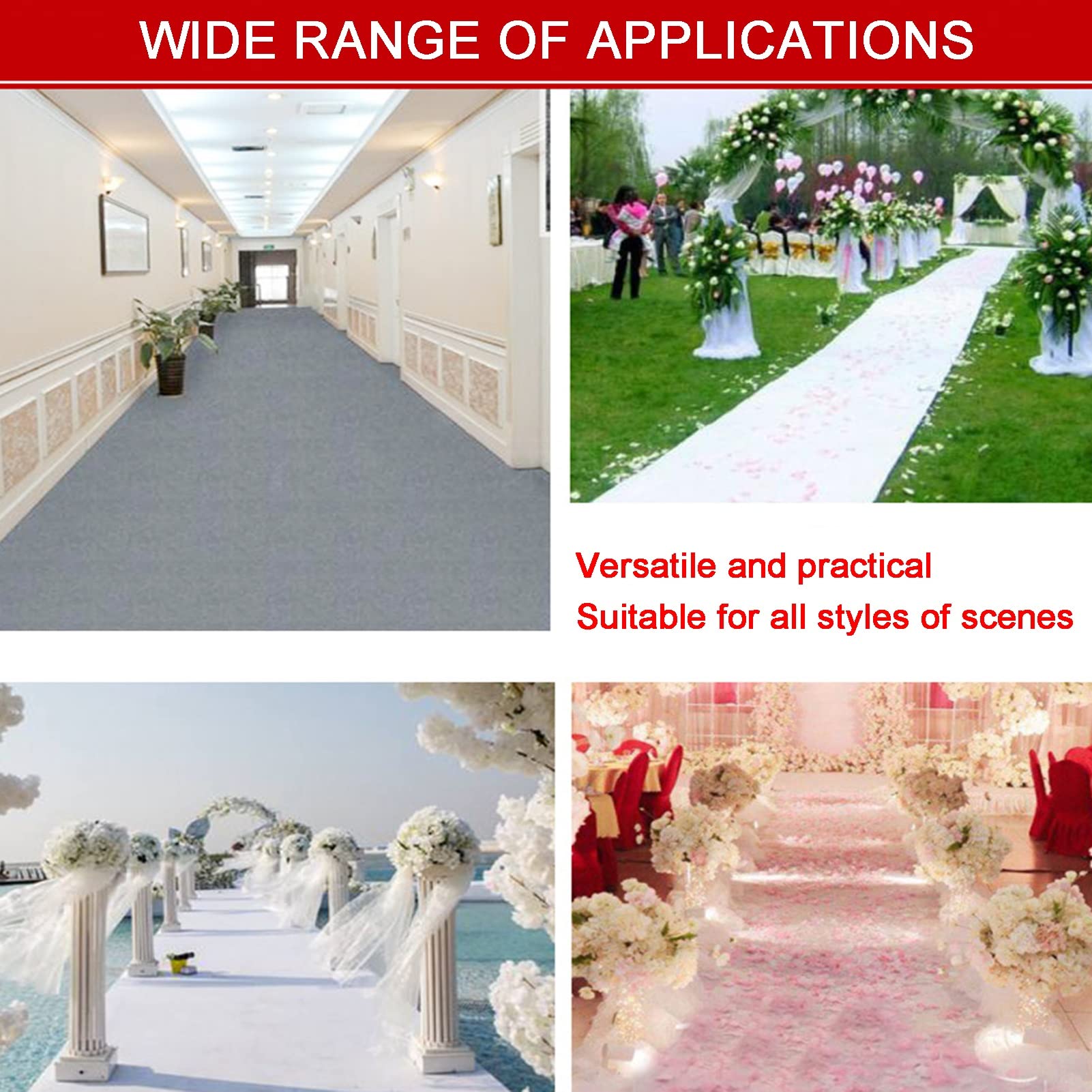 WIDE RANGE OF APPLICATIONS

Versatile and practical
Suitable for all styles of scenes